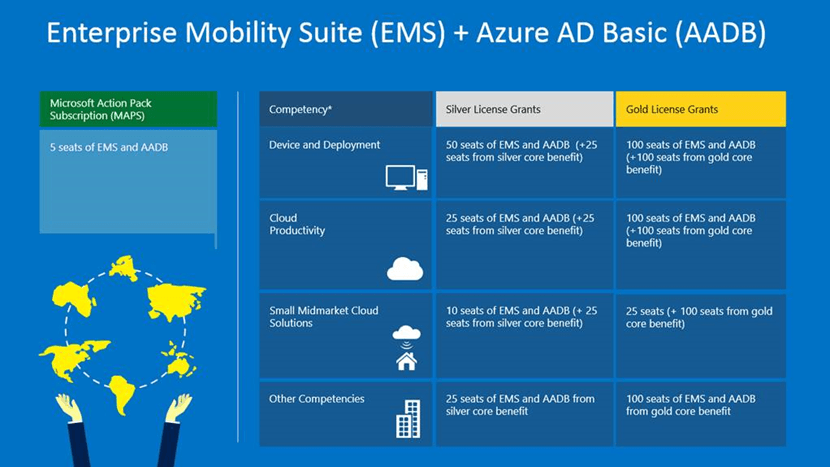 Enterprise Mobility Suite (EMS) + Azure AD Basic (AADB)

Microsoft Action Pack Subscription (MAPS)

5 seats of EMS and AADB

| Competency* | Silver License Grants | Gold License Grants |
|---|---|---|
| Device and Deployment | 50 seats of EMS and AADB (+25 seats from silver core benefit) | 100 seats of EMS and AADB (+100 seats from gold core benefit) |
| Cloud Productivity | 25 seats of EMS and AADB (+25 seats from silver core benefit) | 100 seats of EMS and AADB (+100 seats from gold core benefit) |
| Small Midmarket Cloud Solutions | 10 seats of EMS and AADB (+ 25 seats from silver core benefit) | 25 seats (+ 100 seats from gold core benefit) |
| Other Competencies | 25 seats of EMS and AADB from silver core benefit | 100 seats of EMS and AADB from gold core benefit |